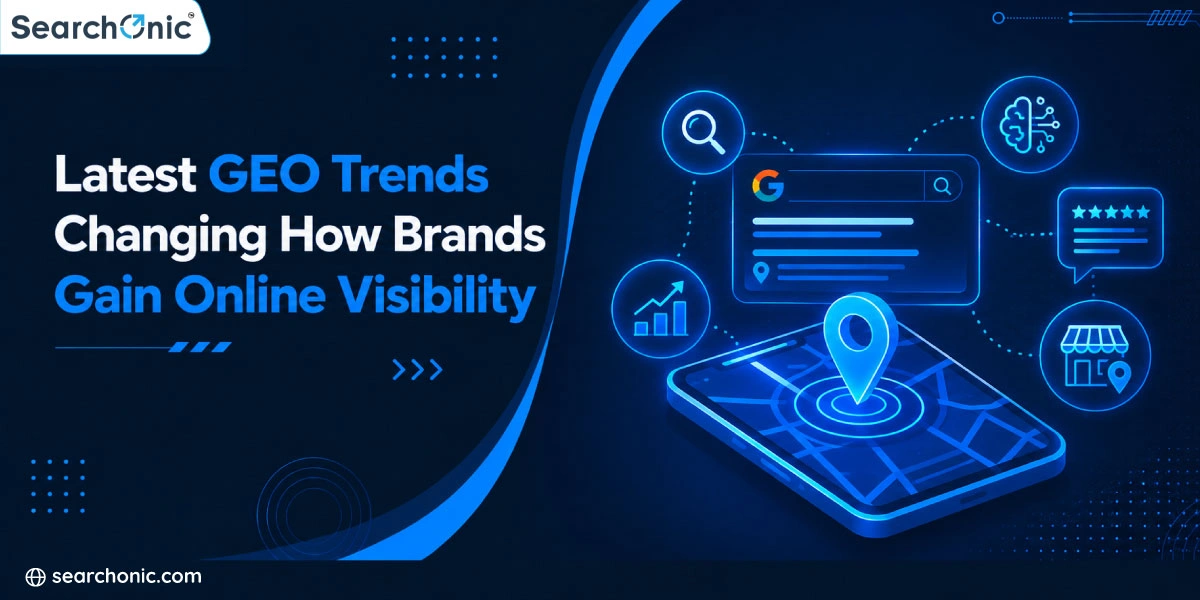 SearchOnic®

Latest GEO Trends Changing How Brands Gain Online Visibility

G

searchonic.com